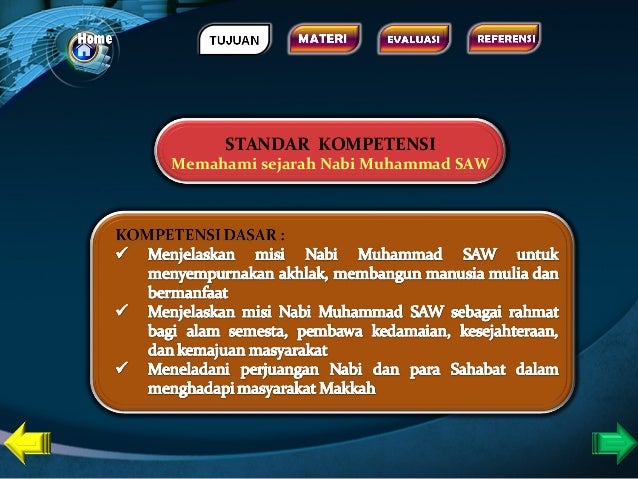 Home

TUJUAN

MATERI

EVALUASI

REFERENSI

STANDAR KOMPETENSI
Memahami sejarah Nabi Muhammad SAW

KOMPETENSI DASAR :
✓ Menjelaskan misi Nabi Muhammad SAW untuk menyempurnakan akhlak, membangun manusia mulia dan bermanfaat
✓ Menjelaskan misi Nabi Muhammad SAW sebagai rahmat bagi alam semesta, pembawa kedamaian, kesejahteraan, dan kemajuan masyarakat
✓ Meneladani perjuangan Nabi dan para Sahabat dalam menghadapi masyarakat Makkah